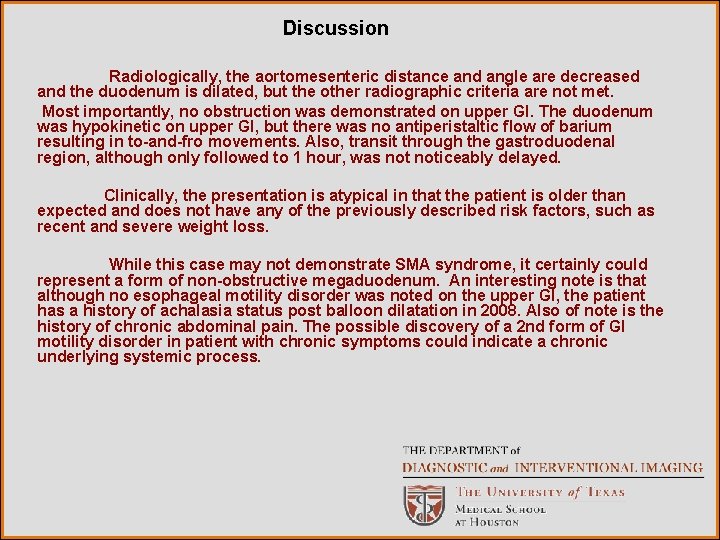 Discussion

Radiologically, the aortomesenteric distance and angle are decreased and the duodenum is dilated, but the other radiographic criteria are not met. Most importantly, no obstruction was demonstrated on upper GI. The duodenum was hypokinetic on upper GI, but there was no antiperistaltic flow of barium resulting in to-and-fro movements. Also, transit through the gastroduodenal region, although only followed to 1 hour, was not noticeably delayed.

Clinically, the presentation is atypical in that the patient is older than expected and does not have any of the previously described risk factors, such as recent and severe weight loss.

While this case may not demonstrate SMA syndrome, it certainly could represent a form of non-obstructive megaduodenum. An interesting note is that although no esophageal motility disorder was noted on the upper GI, the patient has a history of achalasia status post balloon dilatation in 2008. Also of note is the history of chronic abdominal pain. The possible discovery of a 2nd form of GI motility disorder in patient with chronic symptoms could indicate a chronic underlying systemic process.

THE DEPARTMENT of
DIAGNOSTIC and INTERVENTIONAL IMAGING

THE UNIVERSITY of TEXAS
MEDICAL SCHOOL
AT HOUSTON